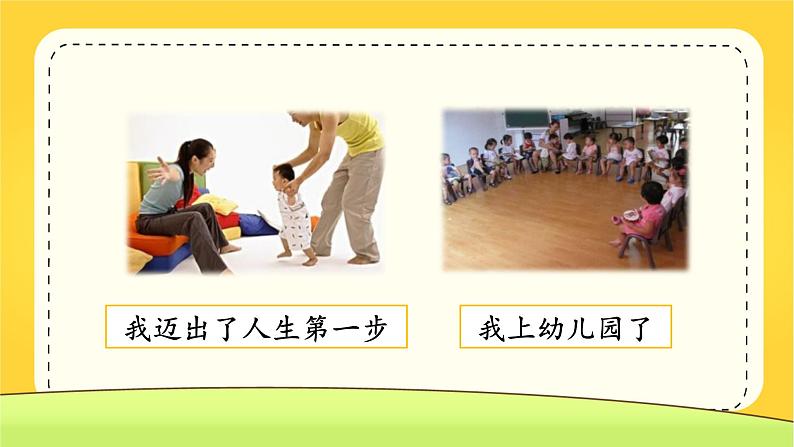 我迈出了人生第一步

我上幼儿园了